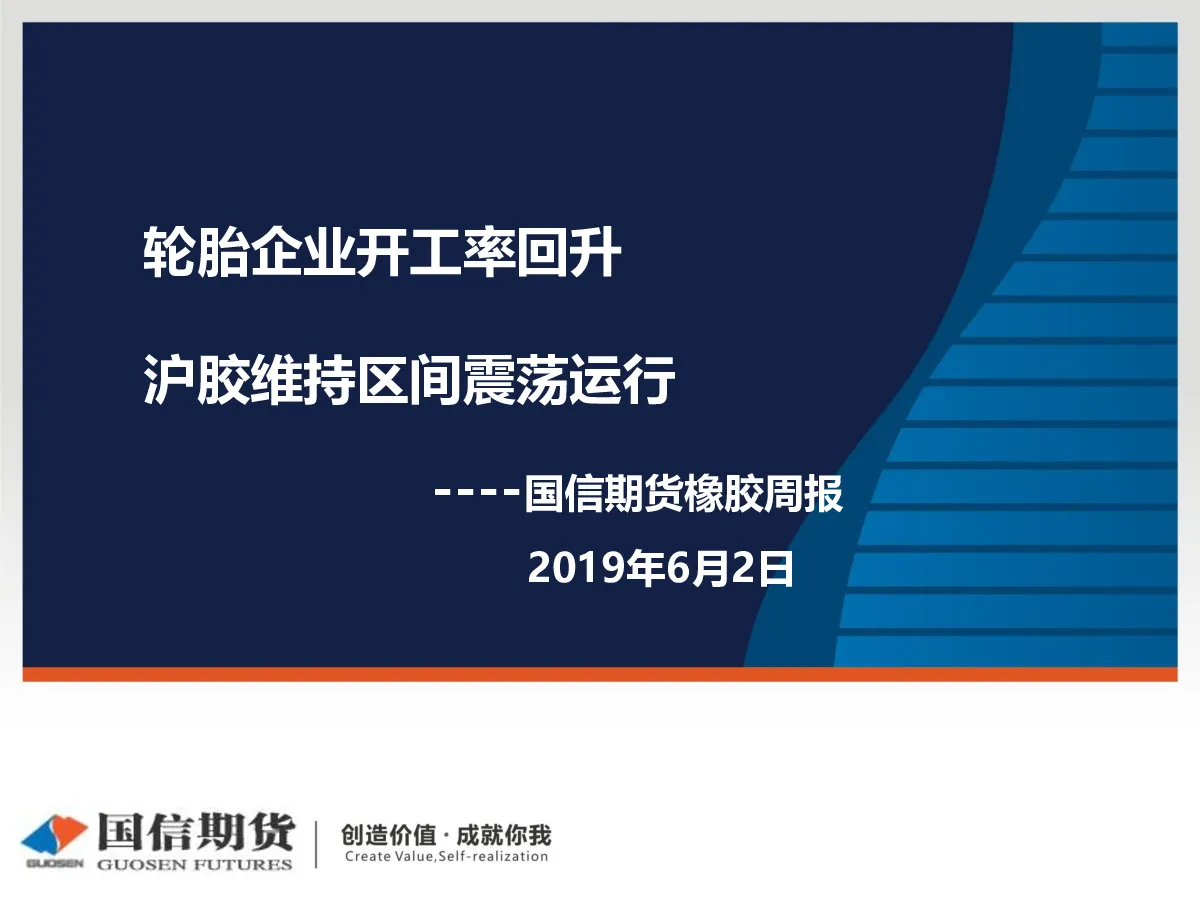 轮胎企业开工率回升

沪胶维持区间震荡运行

----国信期货橡胶周报

2019年6月2日

GUOSEN 国信期货 GUOSEN FUTURES

创造价值 · 成就你我
Create Value,Self-realization